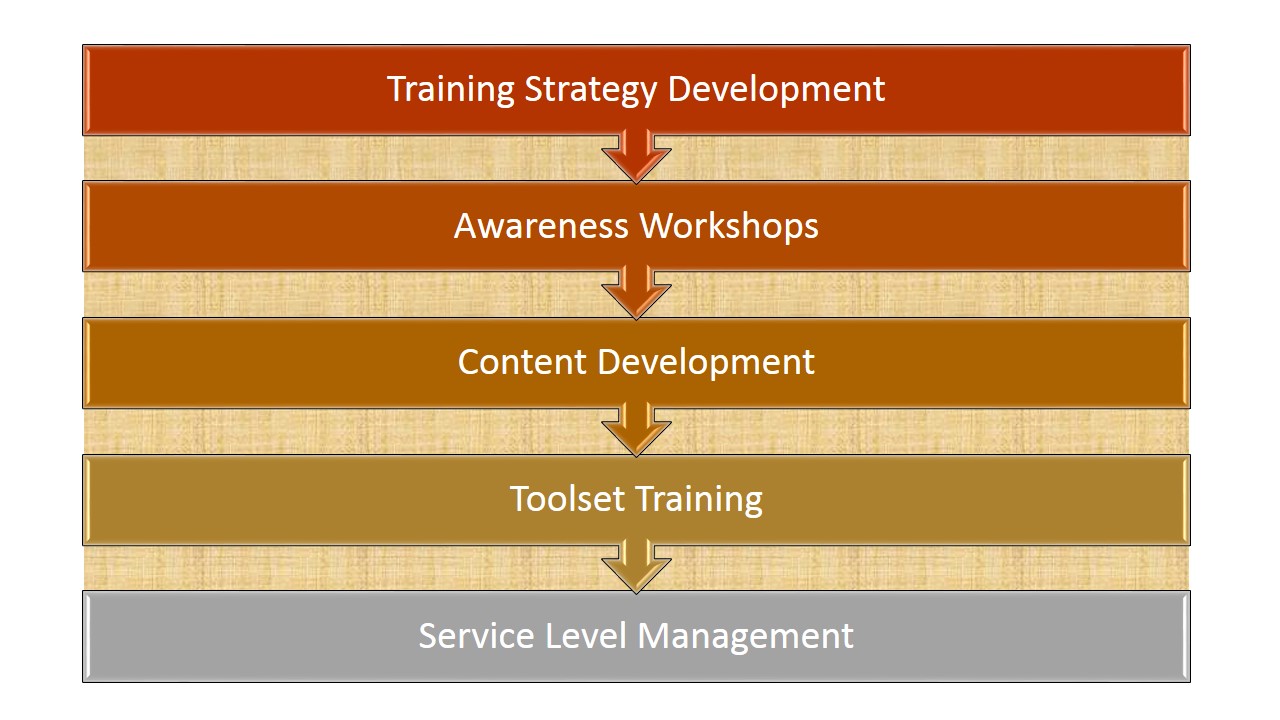 Training Strategy Development

Awareness Workshops

Content Development

Toolset Training

Service Level Management